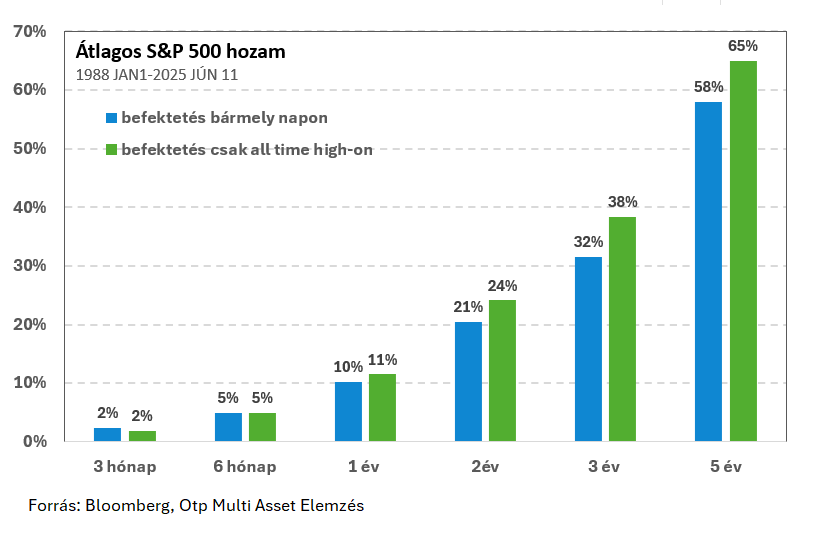 Átlagos S&P 500 hozam
1988 JAN1-2025 JÚN 11

befektetés bármely napon
befektetés csak all time high-on

70%
60%
50%
40%
30%
20%
10%
0%

2% 2%
5% 5%
10% 11%
21% 24%
32% 38%
58% 65%

3 hónap
6 hónap
1 év
2év
3 év
5 év

Forrás: Bloomberg, Otp Multi Asset Elemzés